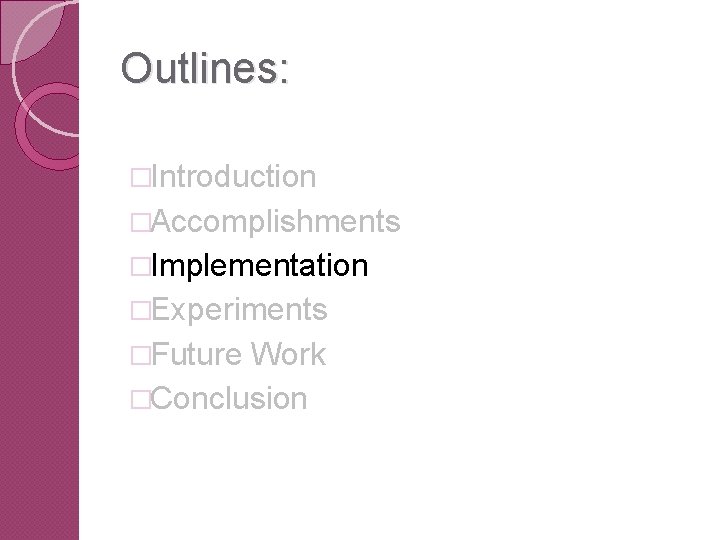 Outlines:

□Introduction
□Accomplishments
□Implementation
□Experiments
□Future Work
□Conclusion